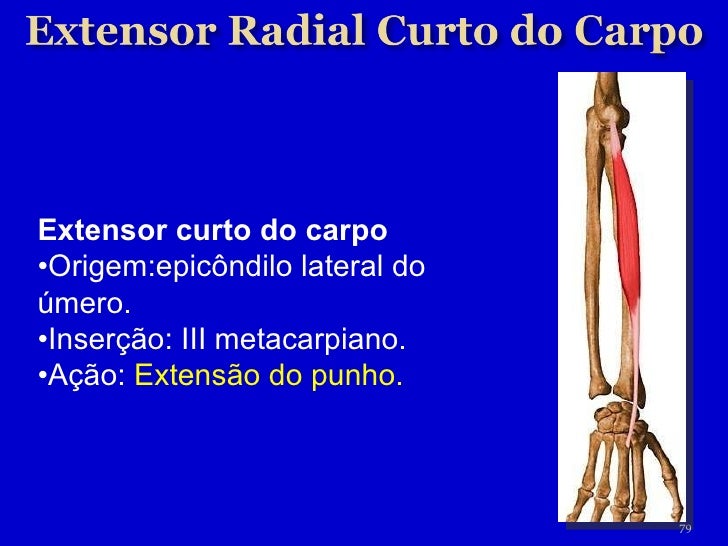 Extensor Radial Curto do Carpo

Extensor curto do carpo
•Origem:epicôndilo lateral do úmero.
•Inserção: III metacarpiano.
•Ação: Extensão do punho.

79